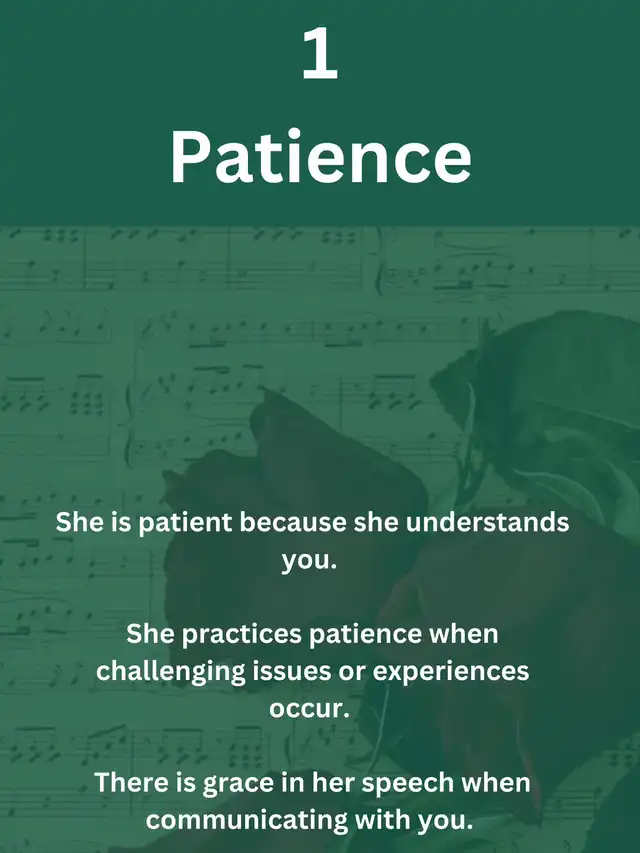 1

Patience

She is patient because she understands you.

She practices patience when challenging issues or experiences occur.

There is grace in her speech when communicating with you.